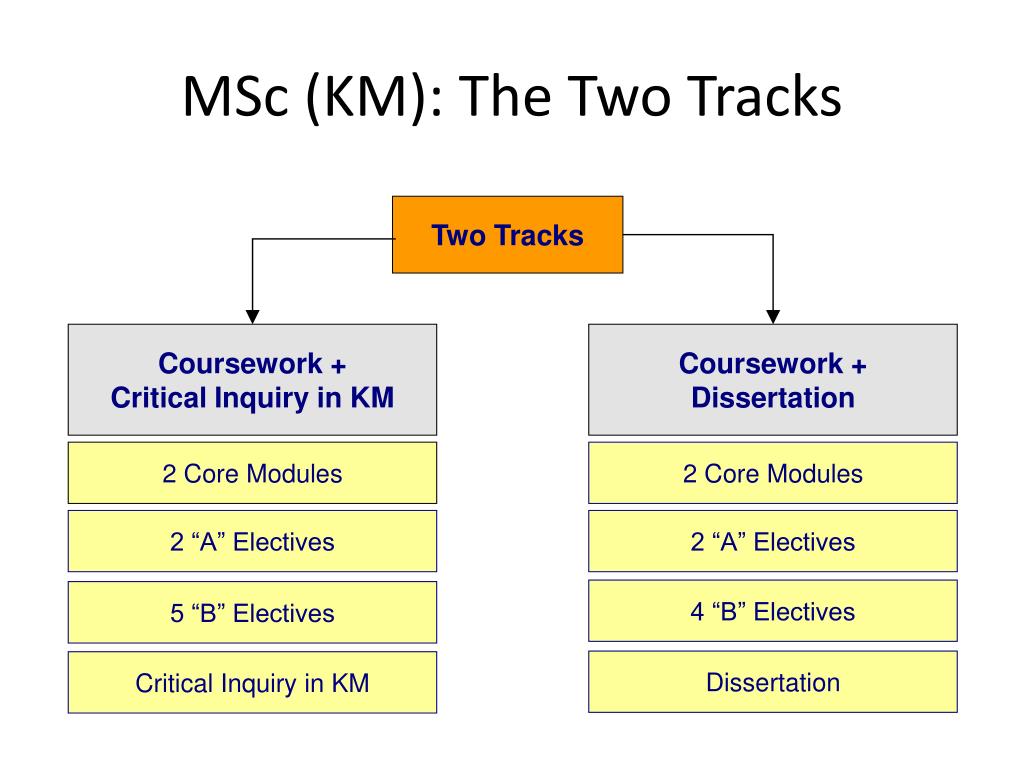 MSc (KM): The Two Tracks

Two Tracks

Coursework +
Critical Inquiry in KM

2 Core Modules

2 “A” Electives

5 “B” Electives

Critical Inquiry in KM

Coursework +
Dissertation

2 Core Modules

2 “A” Electives

4 “B” Electives

Dissertation